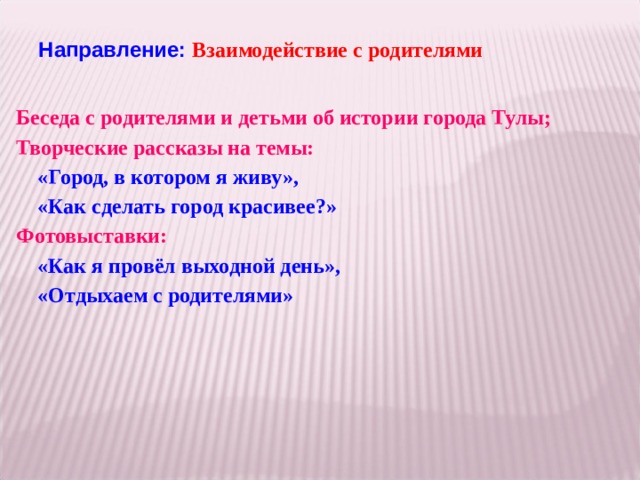 Направление: Взаимодействие с родителями

Беседа с родителями и детьми об истории города Тулы;
Творческие рассказы на темы:
«Город, в котором я живу»,
«Как сделать город красивее?»
Фотовыставки:
«Как я провёл выходной день»,
«Отдыхаем с родителями»